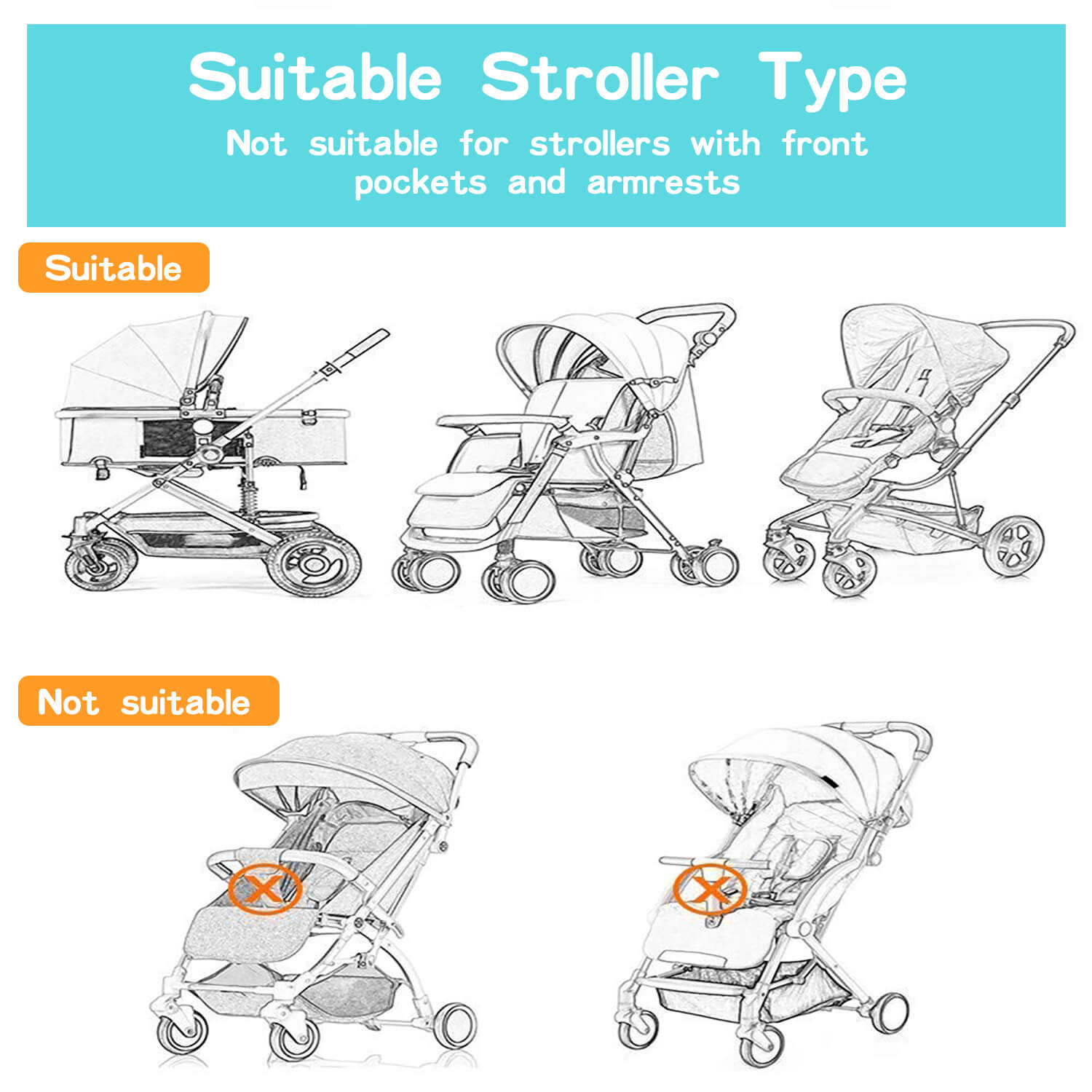 Suitable Stroller Type

Not suitable for strollers with front pockets and armrests

Suitable

Not suitable